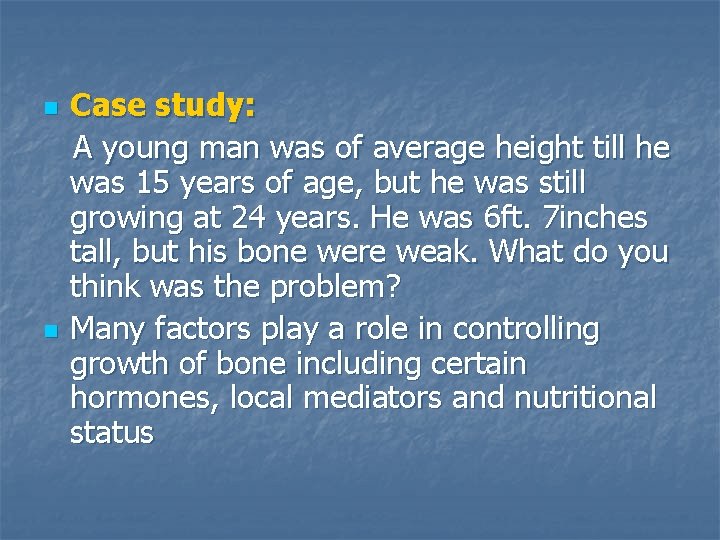 Case study:

A young man was of average height till he was 15 years of age, but he was still growing at 24 years. He was 6ft. 7inches tall, but his bone were weak. What do you think was the problem?

Many factors play a role in controlling growth of bone including certain hormones, local mediators and nutritional status